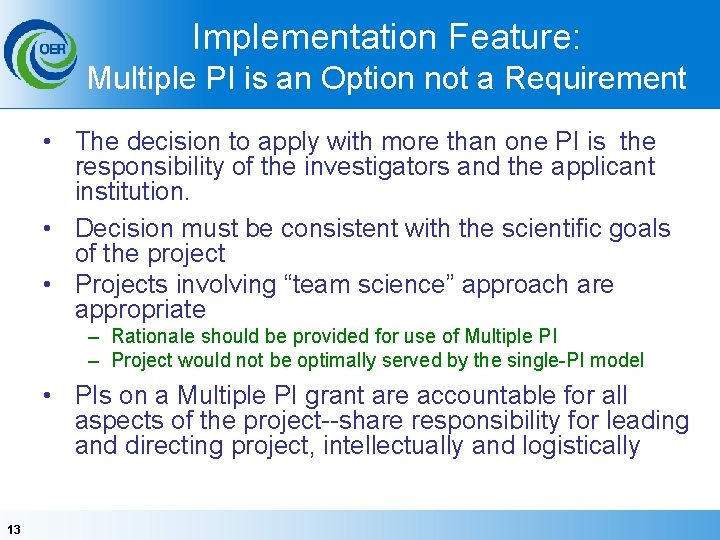 OER

Implementation Feature:
Multiple PI is an Option not a Requirement

• The decision to apply with more than one PI is the responsibility of the investigators and the applicant institution.
• Decision must be consistent with the scientific goals of the project
• Projects involving “team science” approach are appropriate
– Rationale should be provided for use of Multiple PI
– Project would not be optimally served by the single-PI model
• PIs on a Multiple PI grant are accountable for all aspects of the project--share responsibility for leading and directing project, intellectually and logistically

13